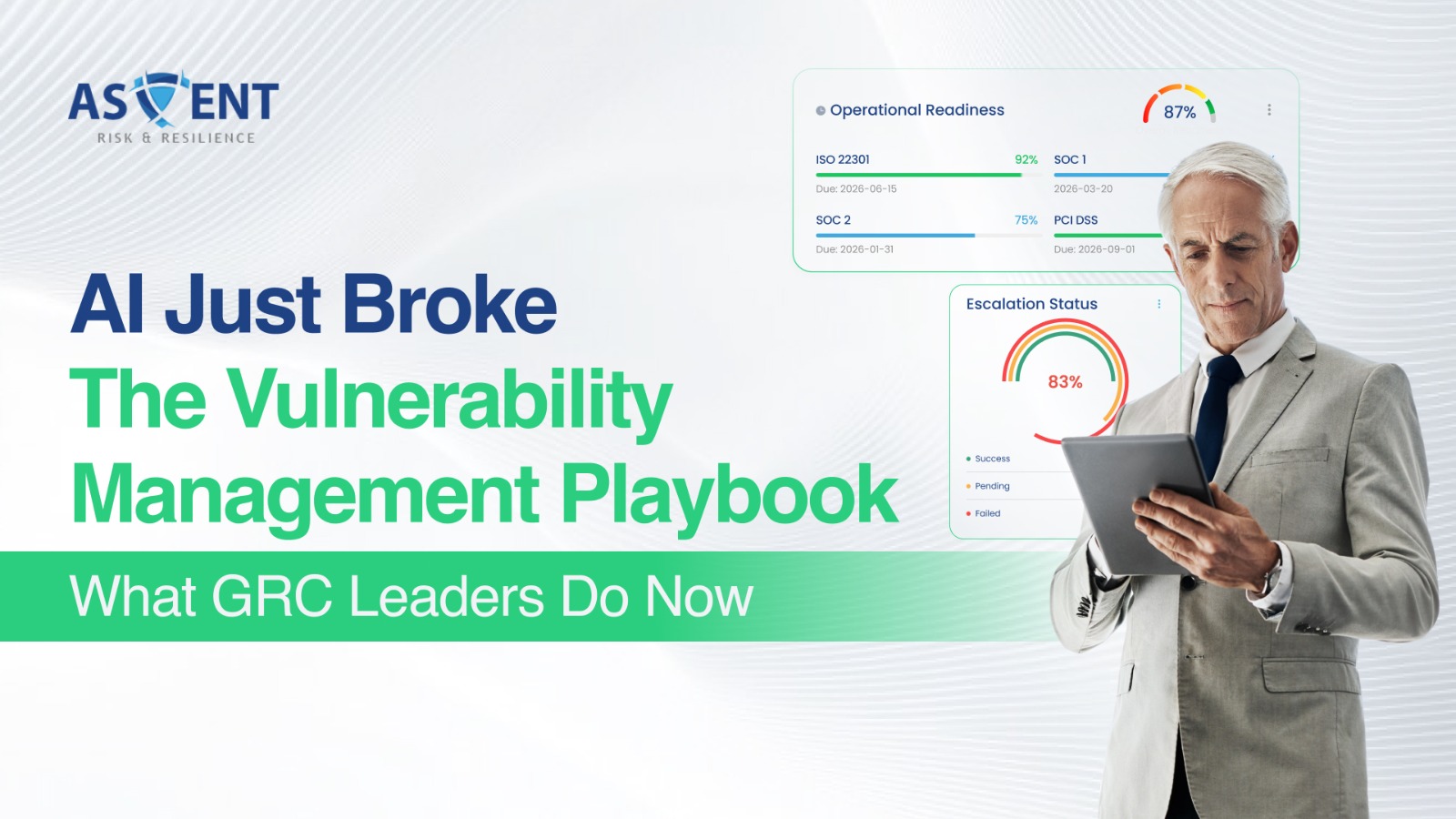 ASCENT
RISK & RESILIENCE

Operational Readiness
87%

ISO 22301 92%
Due: 2026-06-15
SOC 1
2026-03-20
SOC 2 75%
Due: 2026-01-31
PCI DSS
Due: 2026-09-01

Escalation Status
83%
Success
Pending
Failed

AI Just Broke
The Vulnerability
Management Playbook
What GRC Leaders Do Now